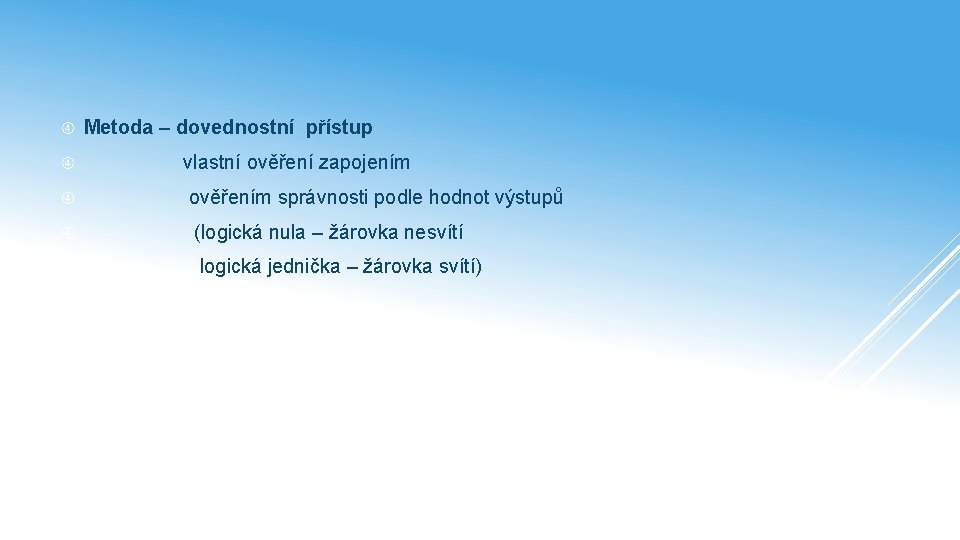 Metoda – dovednostní přístup

vlastní ověření zapojením

ověřením správnosti podle hodnot výstupů

(logická nula – žárovka nesvítí

logická jednička – žárovka svítí)